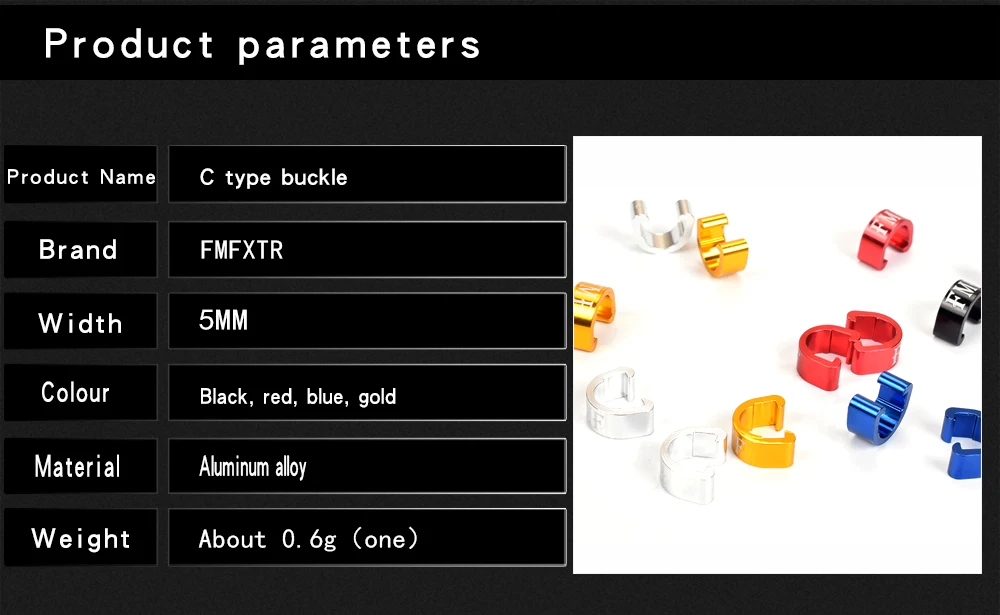 Product parameters

| Product Name | C type buckle |
|---|---|
| Brand | FMFXTR |
| Width | 5MM |
| Colour | Black, red, blue, gold |
| Material | Aluminum alloy |
| Weight | About 0.6g (one) |